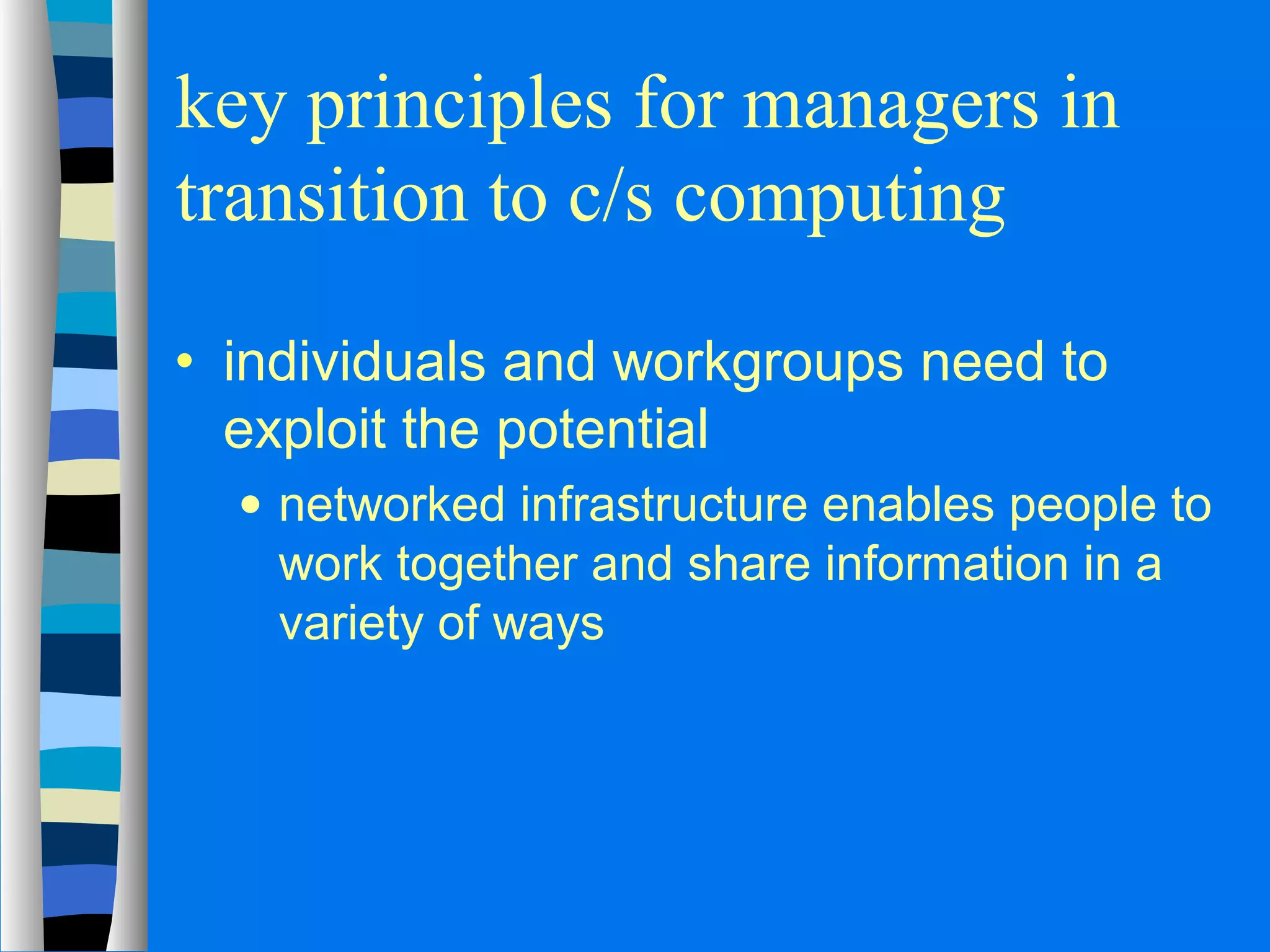 key principles for managers in transition to c/s computing

• individuals and workgroups need to exploit the potential
  • networked infrastructure enables people to work together and share information in a variety of ways